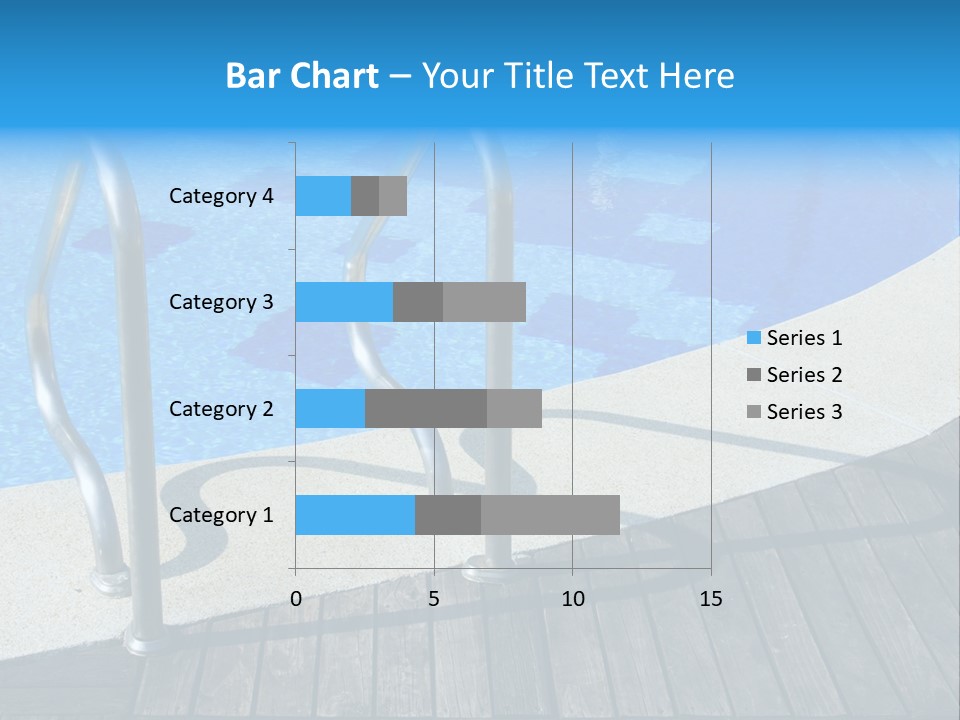 Bar Chart – Your Title Text Here

Category 4
Category 3
Category 2
Category 1

0
5
10
15

Series 1
Series 2
Series 3